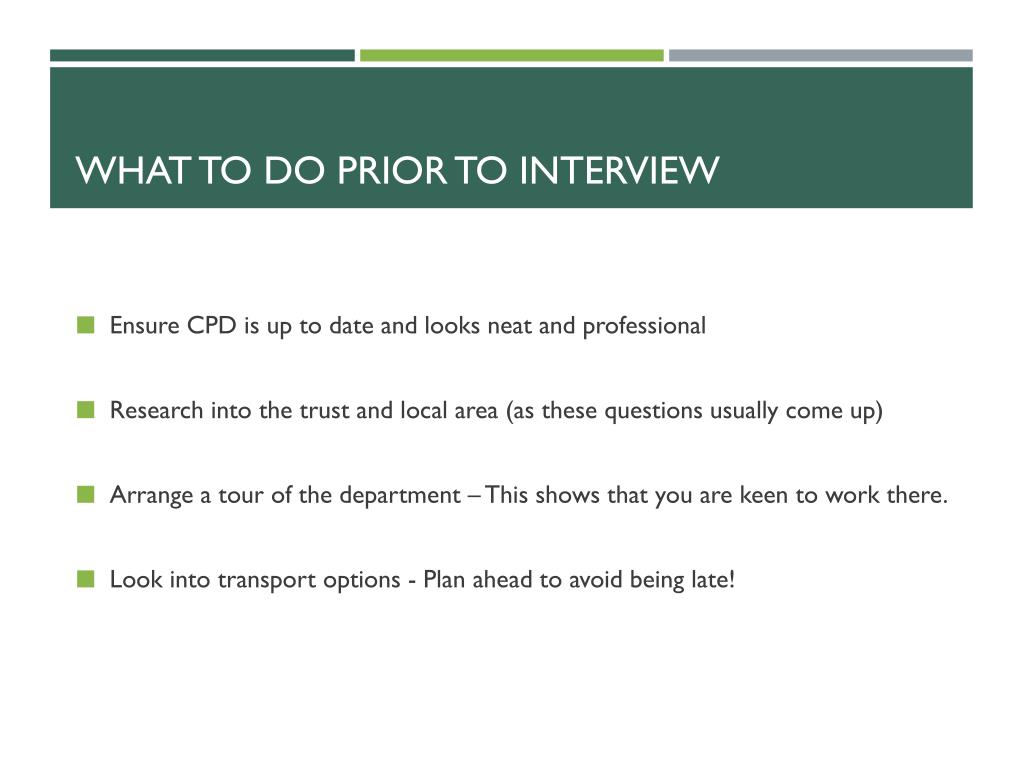 WHAT TO DO PRIOR TO INTERVIEW

Ensure CPD is up to date and looks neat and professional

Research into the trust and local area (as these questions usually come up)

Arrange a tour of the department – This shows that you are keen to work there.

Look into transport options - Plan ahead to avoid being late!